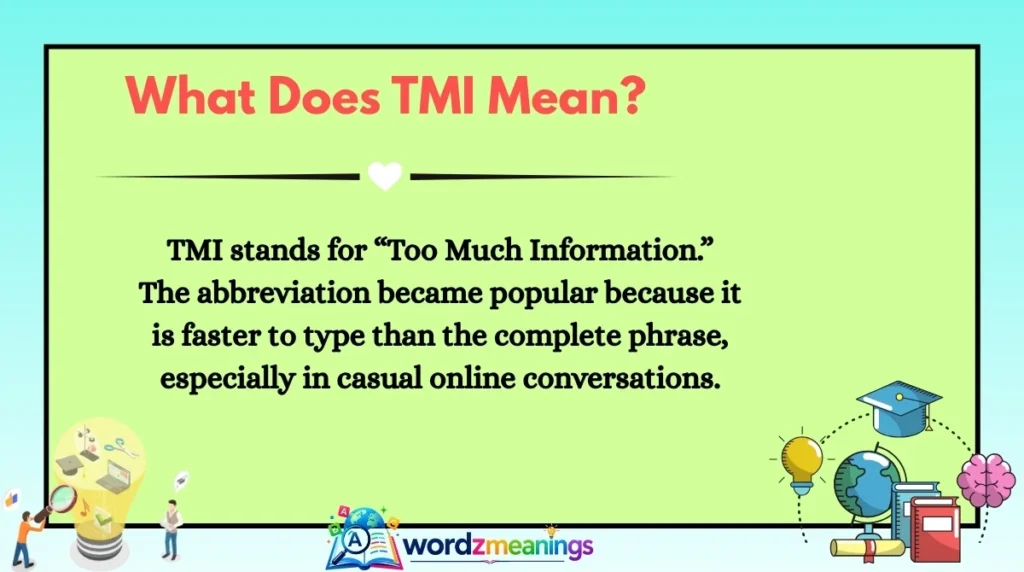 What Does TMI Mean?

TMI stands for “Too Much Information.” The abbreviation became popular because it is faster to type than the complete phrase, especially in casual online conversations.

wordzmeanings